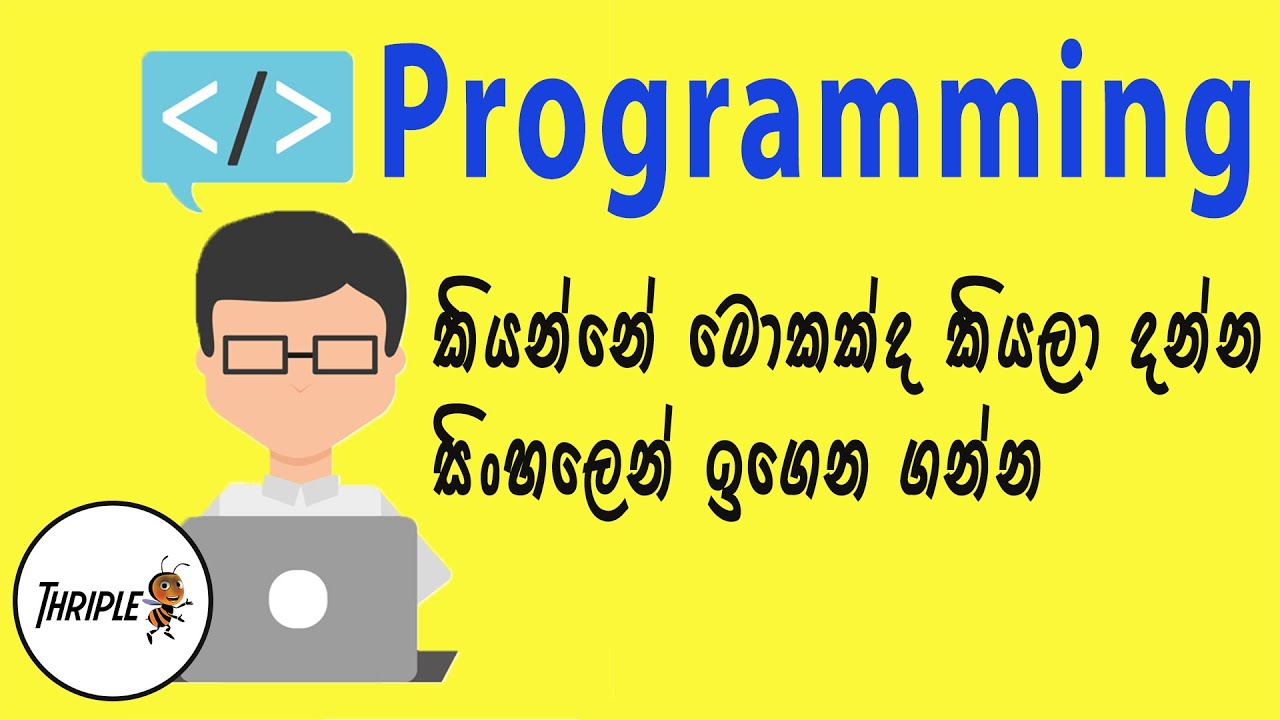 </>
Programming

කියන්නේ මොකක්ද කියලා දන්න
සිංහලෙන් ඉගෙන ගන්න

THRIPLE